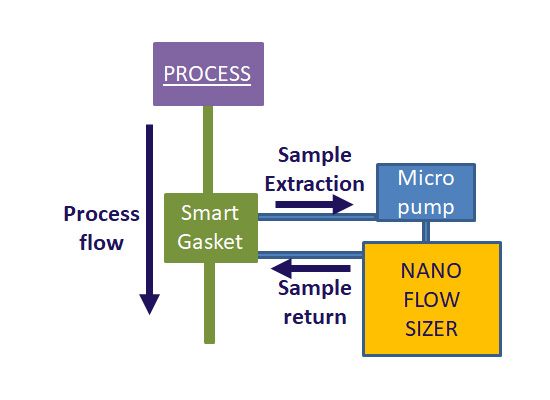 PROCESS

Process flow

Smart Gasket

Sample Extraction

Micro pump

Sample return

NANO FLOW SIZER